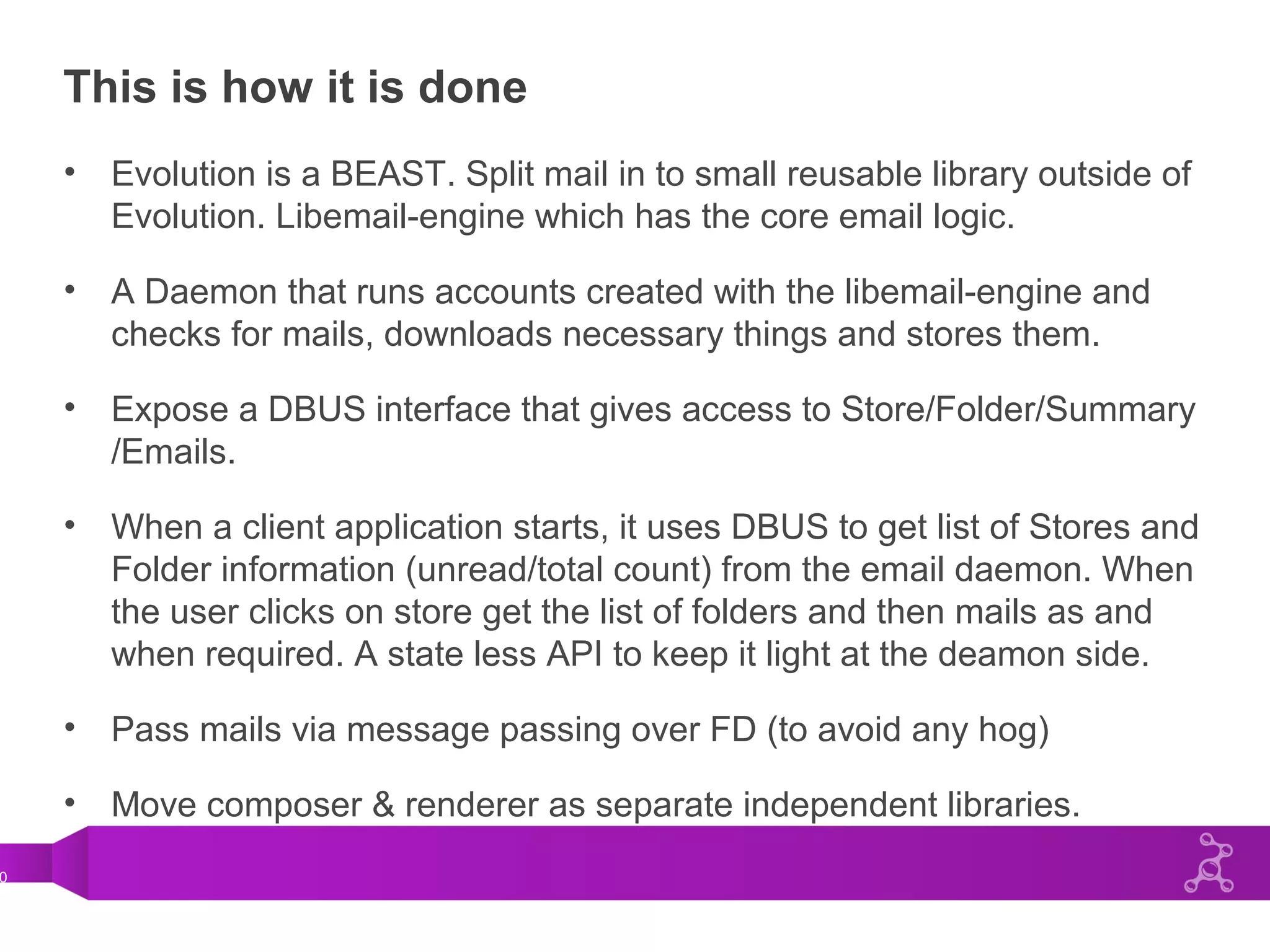 This is how it is done

• Evolution is a BEAST. Split mail in to small reusable library outside of Evolution. Libemail-engine which has the core email logic.

• A Daemon that runs accounts created with the libemail-engine and checks for mails, downloads necessary things and stores them.

• Expose a DBUS interface that gives access to Store/Folder/Summary /Emails.

• When a client application starts, it uses DBUS to get list of Stores and Folder information (unread/total count) from the email daemon. When the user clicks on store get the list of folders and then mails as and when required. A state less API to keep it light at the deamon side.

• Pass mails via message passing over FD (to avoid any hog)

• Move composer & renderer as separate independent libraries.

0